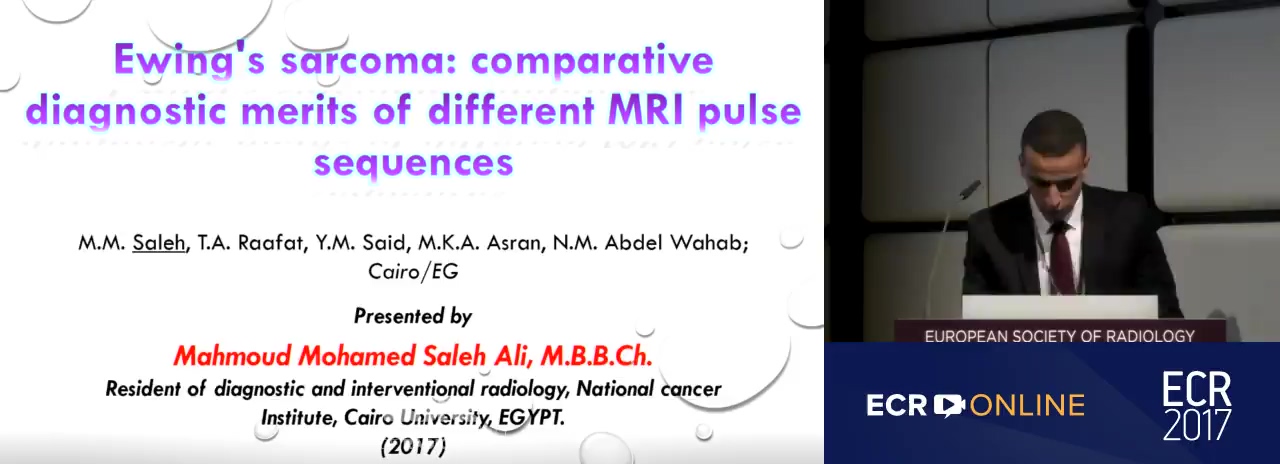 Ewing's sarcoma: comparative diagnostic merits of different MRI pulse sequences

M.M. Saleh, T.A. Raafat, Y.M. Said, M.K.A. Asran, N.M. Abdel Wahab; Cairo/EG

Presented by

Mahmoud Mohamed Saleh Ali, M.B.B.Ch.

Resident of diagnostic and interventional radiology, National cancer Institute, Cairo University, EGYPT.

(2017)

EUROPEAN SOCIETY OF RADIOLOGY

ECR ONLINE

ECR 2017